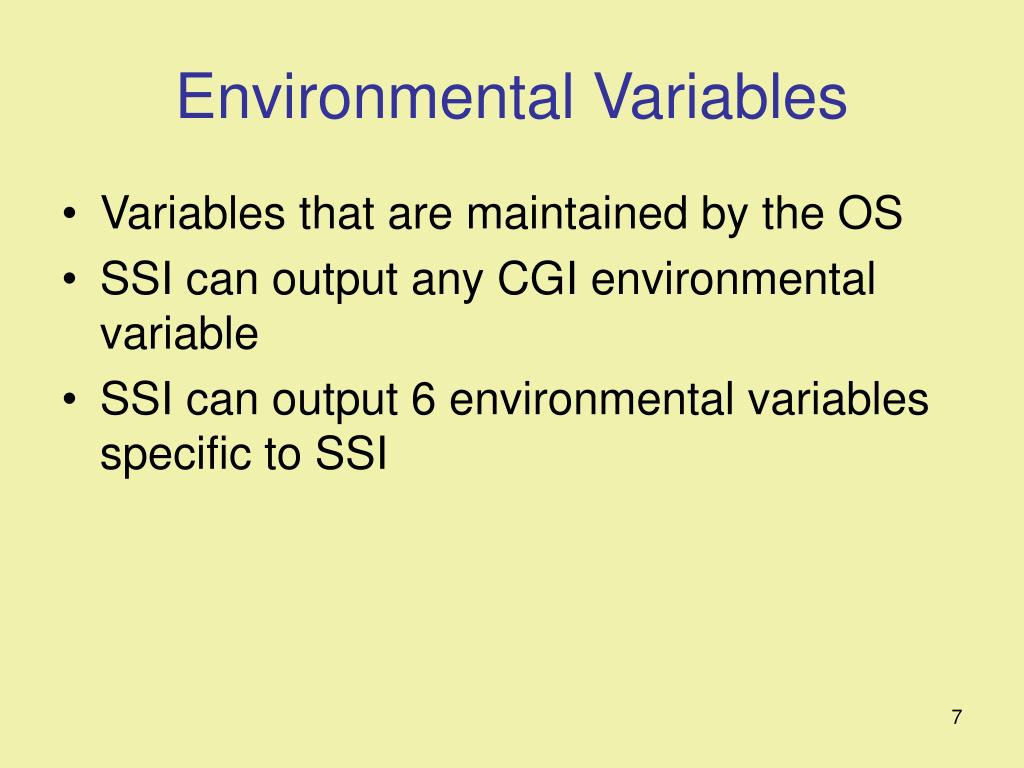 Environmental Variables

• Variables that are maintained by the OS
• SSI can output any CGI environmental variable
• SSI can output 6 environmental variables specific to SSI

7